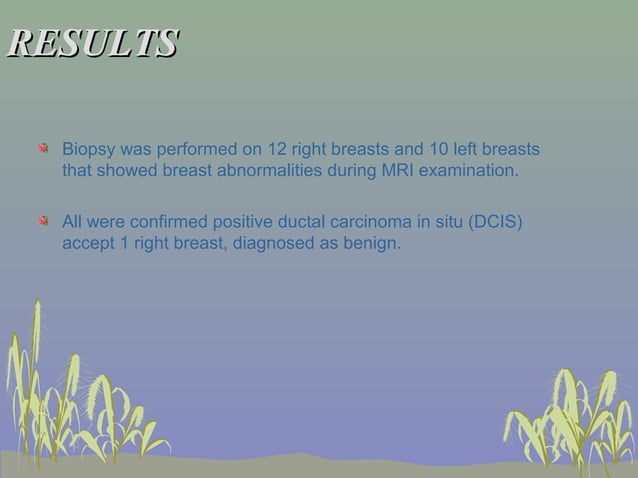 RESULTS

Biopsy was performed on 12 right breasts and 10 left breasts that showed breast abnormalities during MRI examination.

All were confirmed positive ductal carcinoma in situ (DCIS) accept 1 right breast, diagnosed as benign.